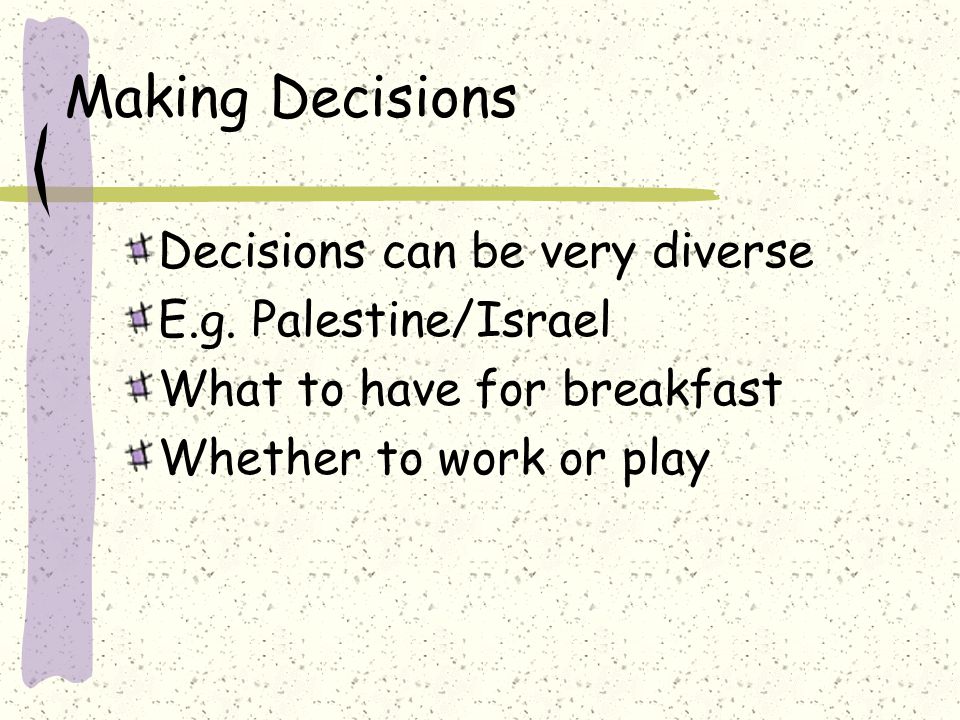 Making Decisions

Decisions can be very diverse
E.g. Palestine/Israel
What to have for breakfast
Whether to work or play